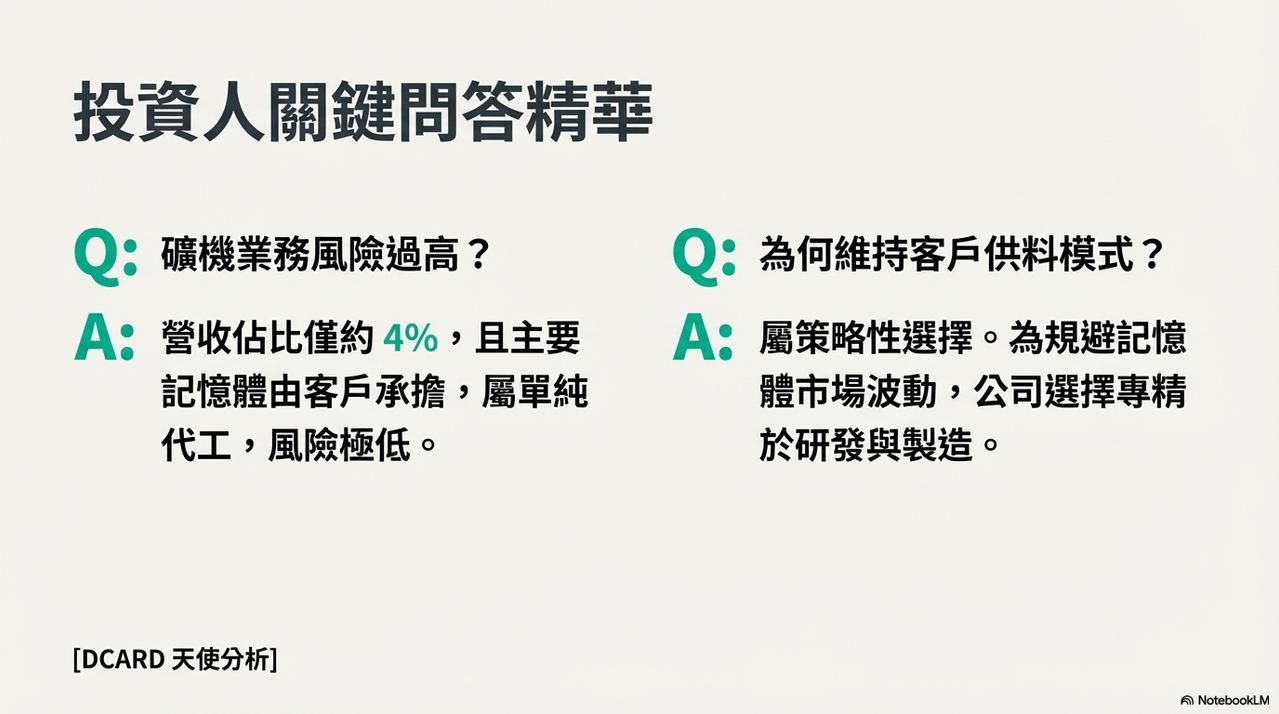 投資人關鍵問答精華

Q: 礦機業務風險過高？

A: 營收佔比僅約 4%，且主要記憶體由客戶承擔，屬單純代工，風險極低。

Q: 為何維持客戶供料模式？

A: 屬策略性選擇。為規避記憶體市場波動，公司選擇專精於研發與製造。

[DCARD 天使分析]

NotebookLM